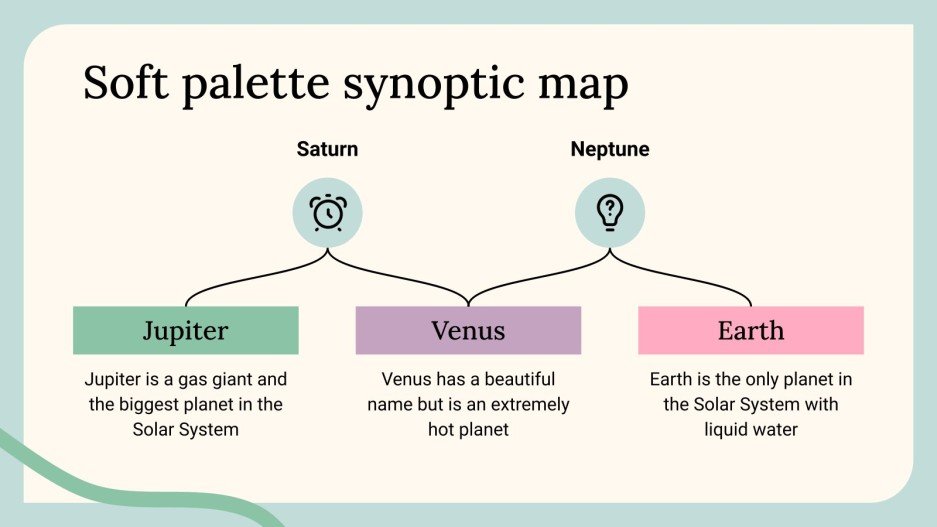 Soft palette synoptic map

Saturn

Neptune

Jupiter

Jupiter is a gas giant and the biggest planet in the Solar System

Venus

Venus has a beautiful name but is an extremely hot planet

Earth

Earth is the only planet in the Solar System with liquid water